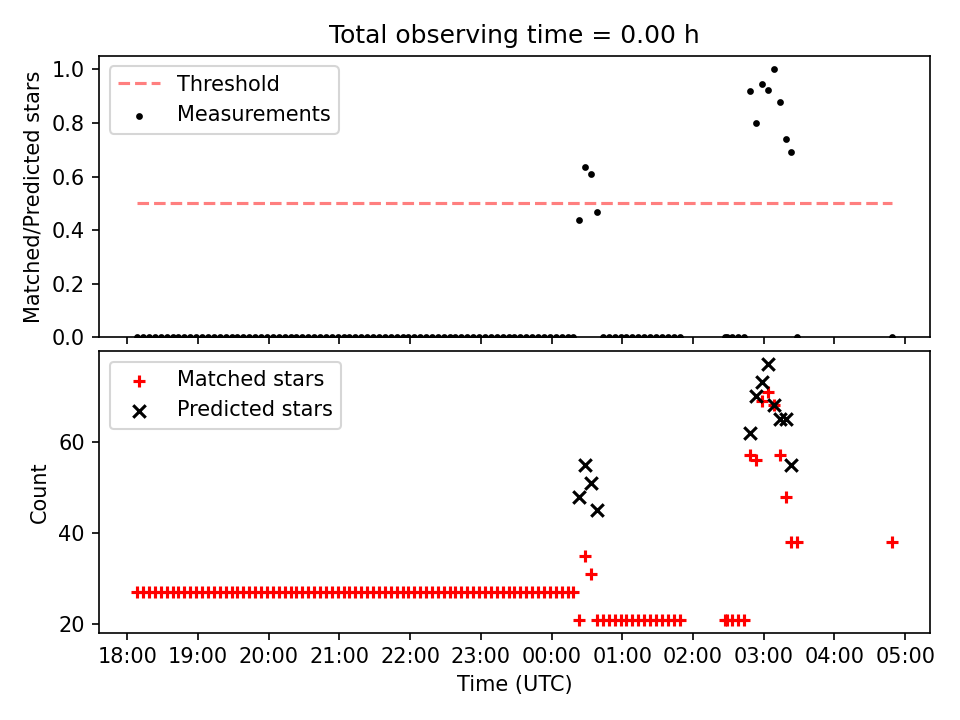 Total observing time = 0.00 h

Threshold
Measurements

Matched/Predicted stars

1.0
0.8
0.6
0.4
0.2
0.0

Matched stars
Predicted stars

Count

60
40
20

18:00 19:00 20:00 21:00 22:00 23:00 00:00 01:00 02:00 03:00 04:00 05:00

Time (UTC)